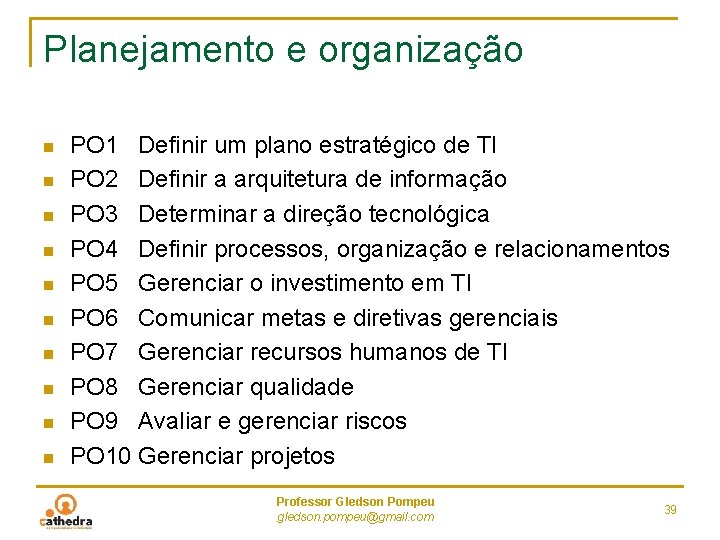 Planejamento e organização

- PO1 Definir um plano estratégico de TI
- PO2 Definir a arquitetura de informação
- PO3 Determinar a direção tecnológica
- PO4 Definir processos, organização e relacionamentos
- PO5 Gerenciar o investimento em TI
- PO6 Comunicar metas e diretivas gerenciais
- PO7 Gerenciar recursos humanos de TI
- PO8 Gerenciar qualidade
- PO9 Avaliar e gerenciar riscos
- PO10 Gerenciar projetos

cathedra

Professor Gledson Pompeu
gledson.pompeu@gmail.com

39